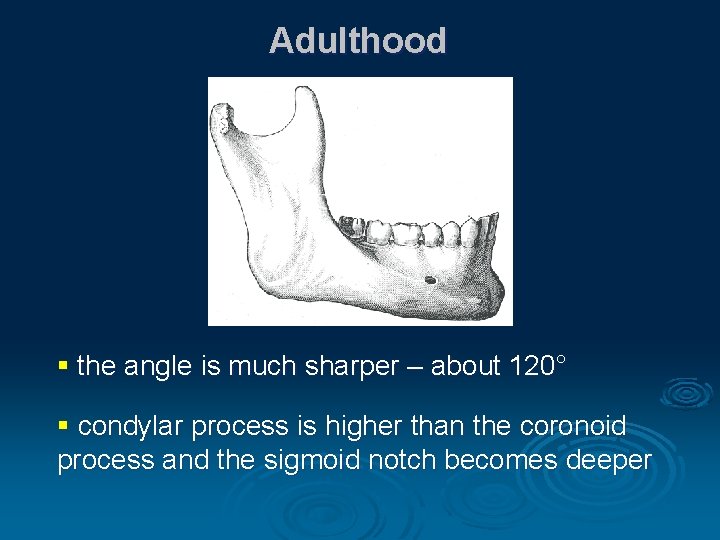 Adulthood

▪ the angle is much sharper – about 120°

▪ condylar process is higher than the coronoid process and the sigmoid notch becomes deeper